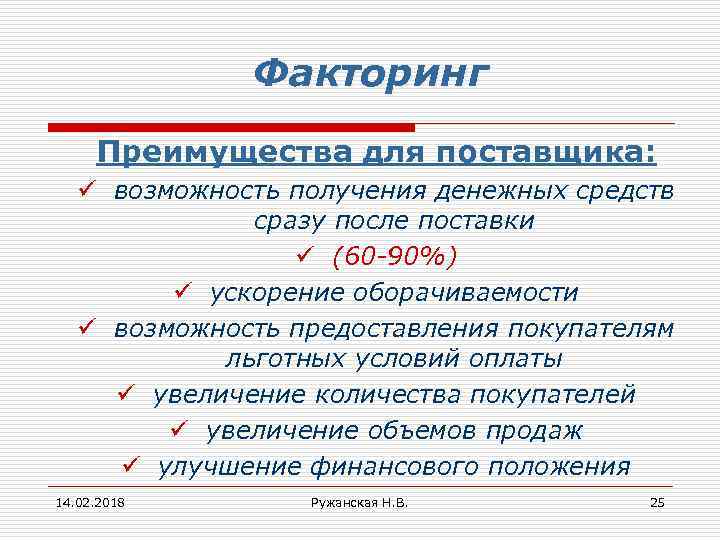 Факторинг

Преимущества для поставщика:

✓ возможность получения денежных средств сразу после поставки

✓ (60-90%)

✓ ускорение оборачиваемости

✓ возможность предоставления покупателям льготных условий оплаты

✓ увеличение количества покупателей

✓ увеличение объемов продаж

✓ улучшение финансового положения

14.02.2018 Ружанская Н.В. 25